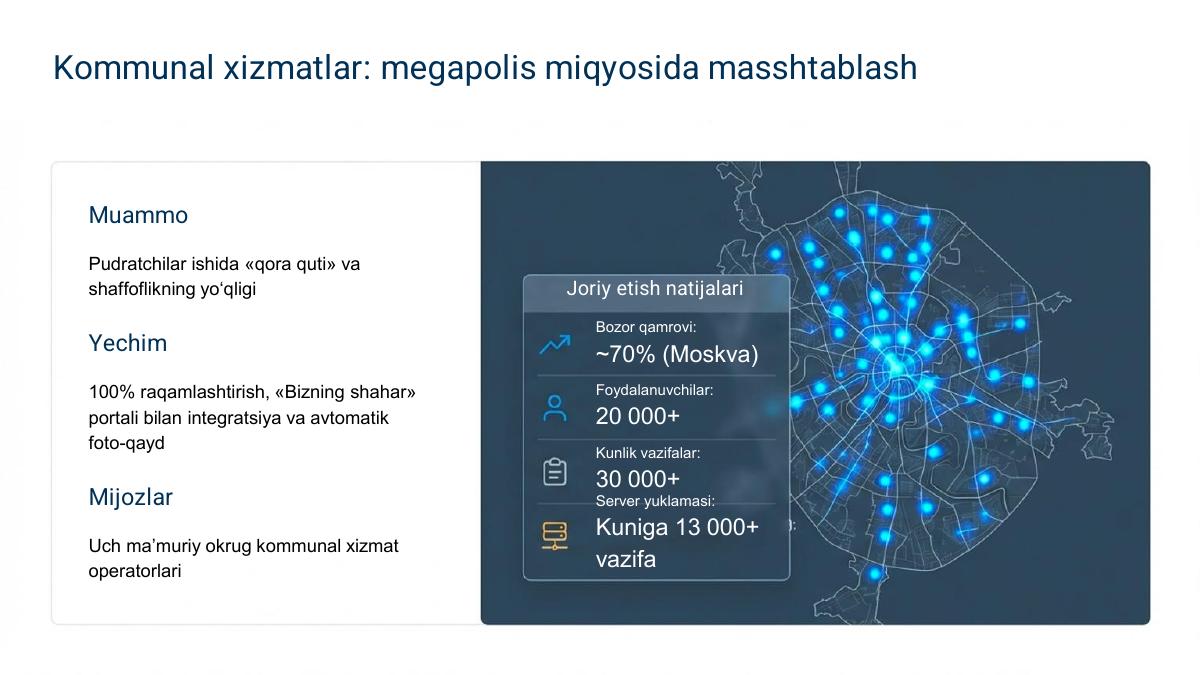 Kommunal xizmatlar: megapolis miqyosida masshtablash

Muammo

Pudratchilar ishida «qora quti» va shaffoflikning yo‘qligi

Yechim

100% raqamlashtirish, «Bizning shahar» portali bilan integratsiya va avtomatik foto-qayd

Mijozlar

Uch ma’muriy okrug kommunal xizmat operatorlari

Joriy etish natijalari

Bozor qamrovi:
~70% (Moskva)

Foydalanuvchilar:
20 000+

Kunlik vazifalar:
30 000+

Server yuklamasi:
Kuniga 13 000+ vazifa